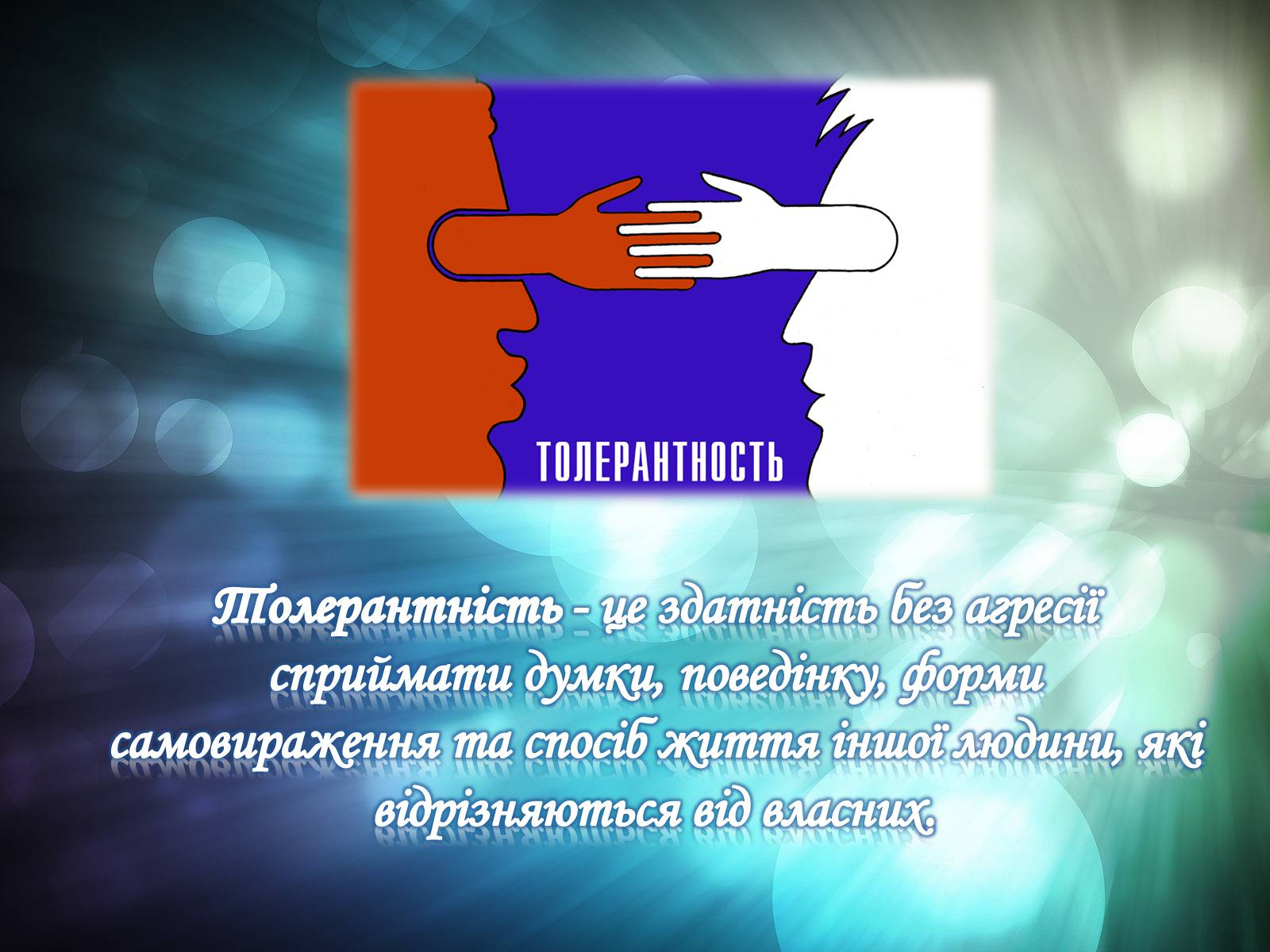 ТОЛЕРАНТНОСТЬ

Толерантність - це здатність без агресії сприймати думки, поведінку, форми самовираження та спосіб життя іншої людини, які відрізняються від власних.